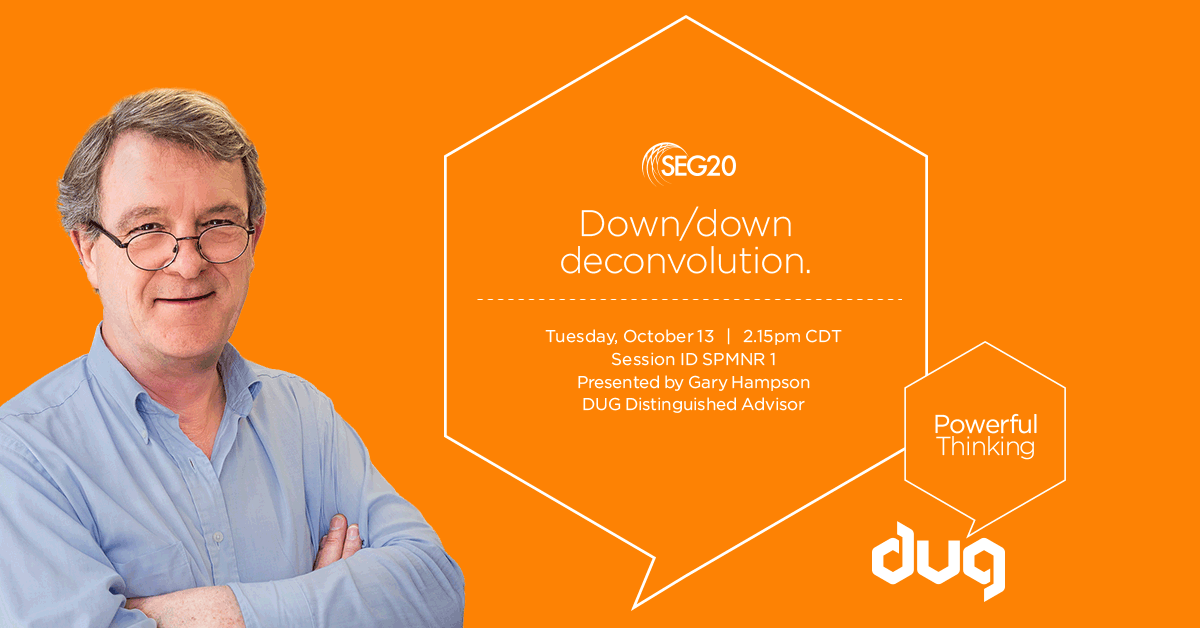 SEG20

Down/down deconvolution.

Tuesday, October 13 | 2.15pm CDT
Session ID SPMNR 1
Presented by Gary Hampson
DUG Distinguished Advisor

Powerful Thinking

dug